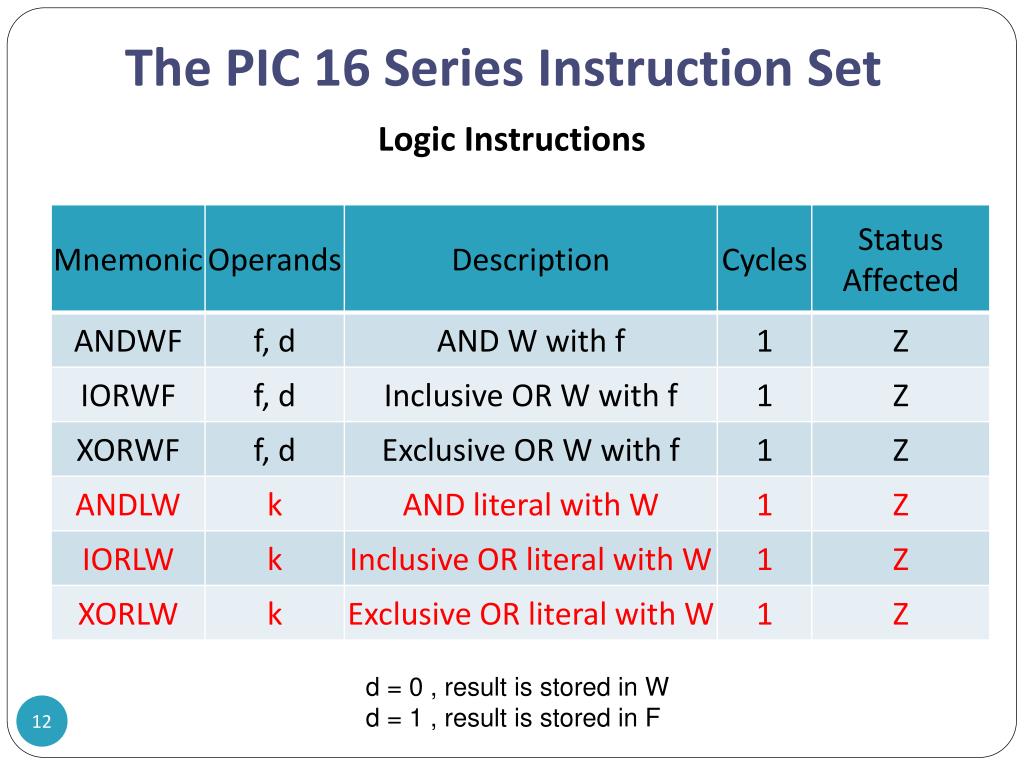 The PIC 16 Series Instruction Set

Logic Instructions

| Mnemonic | Operands | Description | Cycles | Status Affected |
|---|---|---|---|---|
| ANDWF | f, d | AND W with f | 1 | Z |
| IORWF | f, d | Inclusive OR W with f | 1 | Z |
| XORWF | f, d | Exclusive OR W with f | 1 | Z |
| ANDLW | k | AND literal with W | 1 | Z |
| IORLW | k | Inclusive OR literal with W | 1 | Z |
| XORLW | k | Exclusive OR literal with W | 1 | Z |

d = 0 , result is stored in W
d = 1 , result is stored in F

12